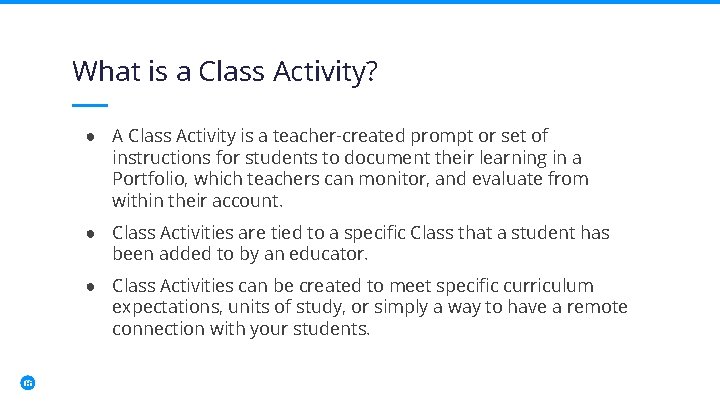 What is a Class Activity?

● A Class Activity is a teacher-created prompt or set of instructions for students to document their learning in a Portfolio, which teachers can monitor, and evaluate from within their account.

● Class Activities are tied to a specific Class that a student has been added to by an educator.

● Class Activities can be created to meet specific curriculum expectations, units of study, or simply a way to have a remote connection with your students.